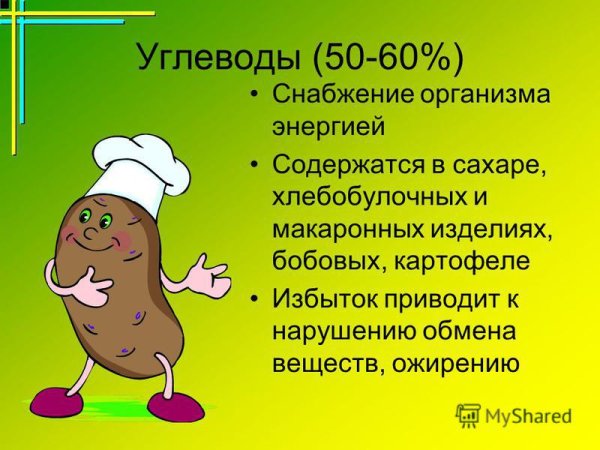 Углеводы (50-60%)

• Снабжение организма энергией

• Содержатся в сахаре, хлебобулочных и макаронных изделиях, бобовых, картофеле

• Избыток приводит к нарушению обмена веществ, ожирению

MyShared